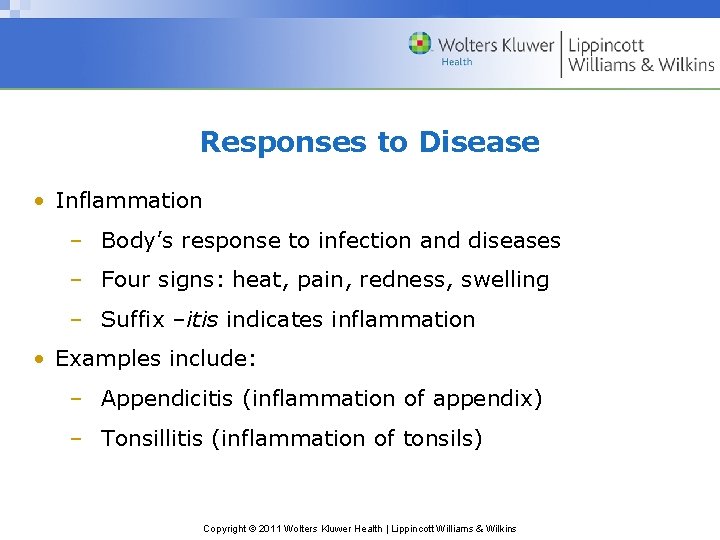 Wolters Kluwer Health | Lippincott Williams & Wilkins

Responses to Disease

• Inflammation
 – Body's response to infection and diseases
 – Four signs: heat, pain, redness, swelling
 – Suffix –itis indicates inflammation
• Examples include:
 – Appendicitis (inflammation of appendix)
 – Tonsillitis (inflammation of tonsils)

Copyright © 2011 Wolters Kluwer Health | Lippincott Williams & Wilkins